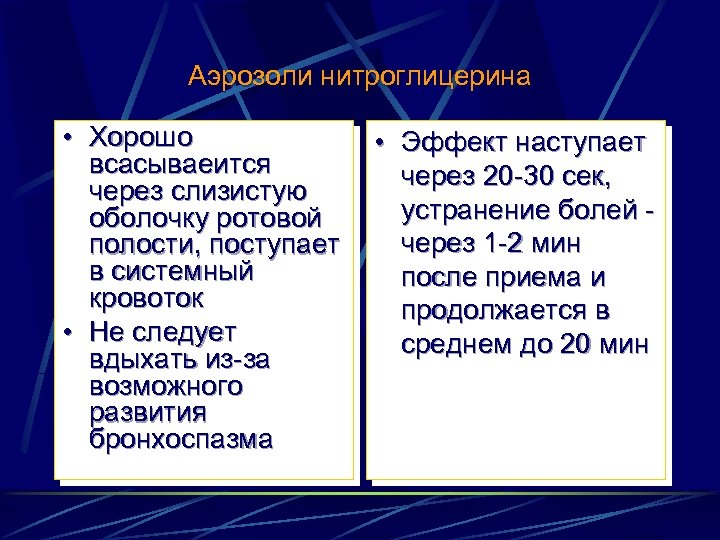 Аэрозоли нитроглицерина

• Хорошо всасываеится через слизистую оболочку ротовой полости, поступает в системный кровоток
• Не следует вдыхать из-за возможного развития бронхоспазма

• Эффект наступает через 20-30 сек, устранение болей - через 1-2 мин после приема и продолжается в среднем до 20 мин